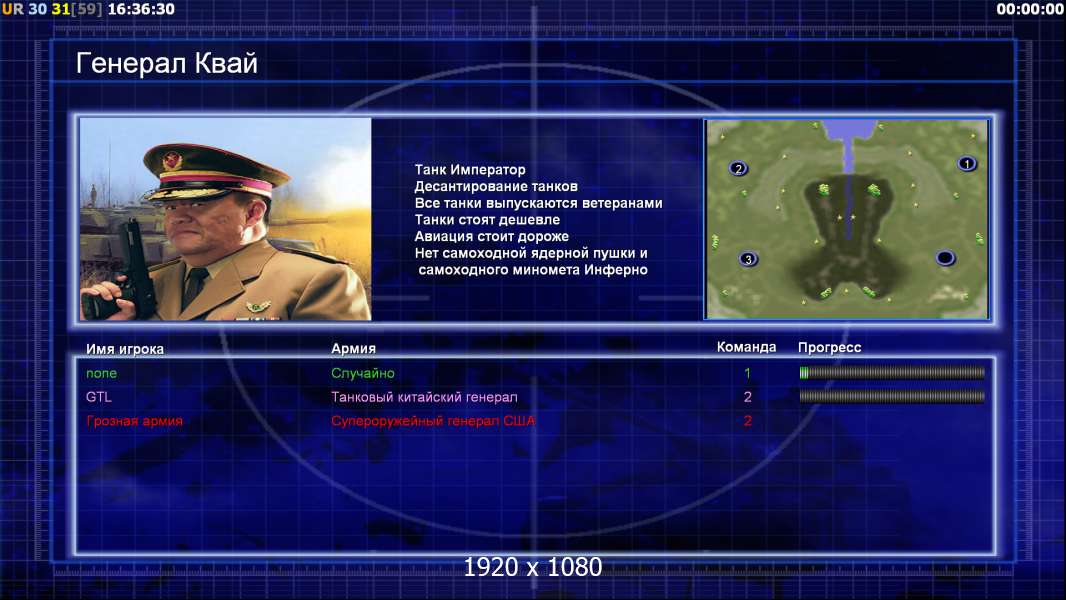 UR 30 31[59] 16:36:30

00:00:00

Генерал Квай

Танк Император
Десантирование танков
Все танки выпускаются ветеранами
Танки стоят дешевле
Авиация стоит дороже
Нет самоходной ядерной пушки и
самоходного миномета Инферно

2
1
3

| Имя игрока | Армия | Команда | Прогресс |
|---|---|---|---|
| none | Случайно | 1 | |
| GTL | Танковый китайский генерал | 2 | |
| Грозная армия | Супероружейный генерал США | 2 | |

1920 x 1080